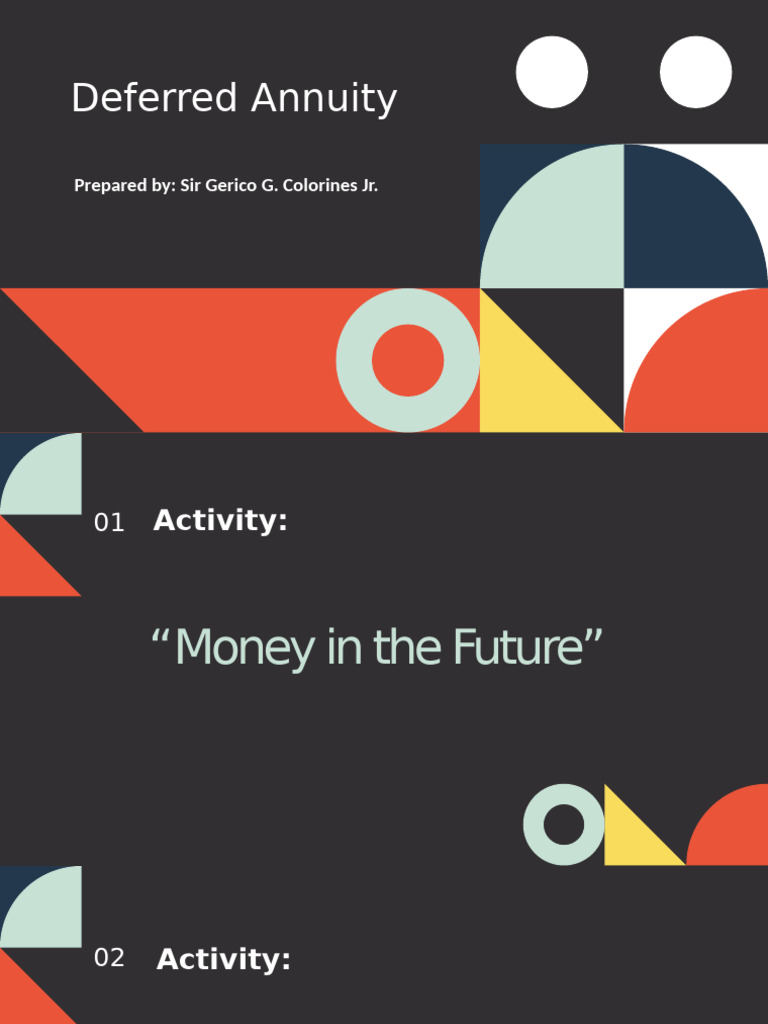 Deferred Annuity

Prepared by: Sir Gerico G. Colorines Jr.

01 Activity:

“Money in the Future”

02 Activity: